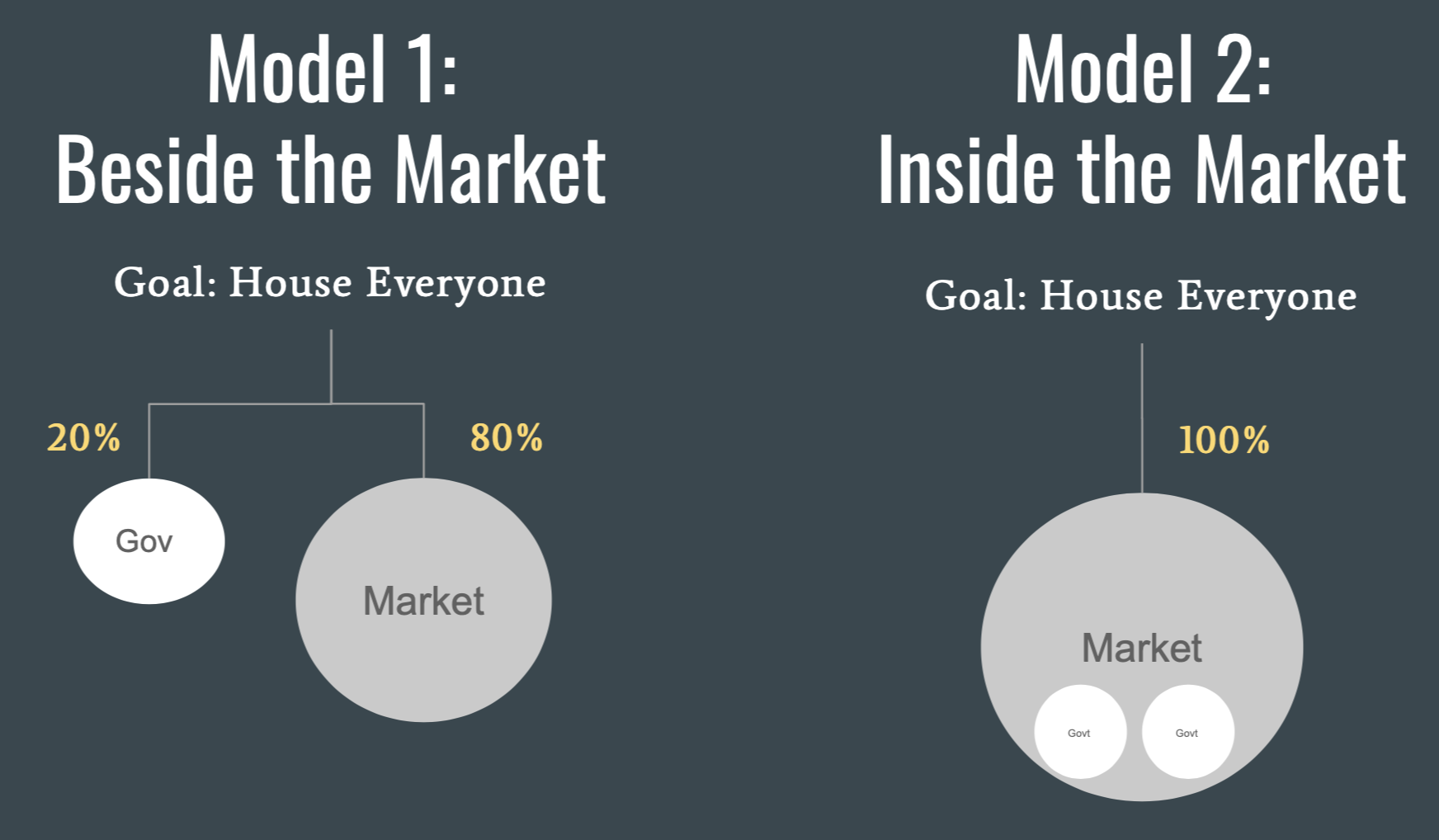 Model 1:
Beside the Market

Goal: House Everyone

20%

80%

Gov

Market

Model 2:
Inside the Market

Goal: House Everyone

100%

Market

Govt

Govt